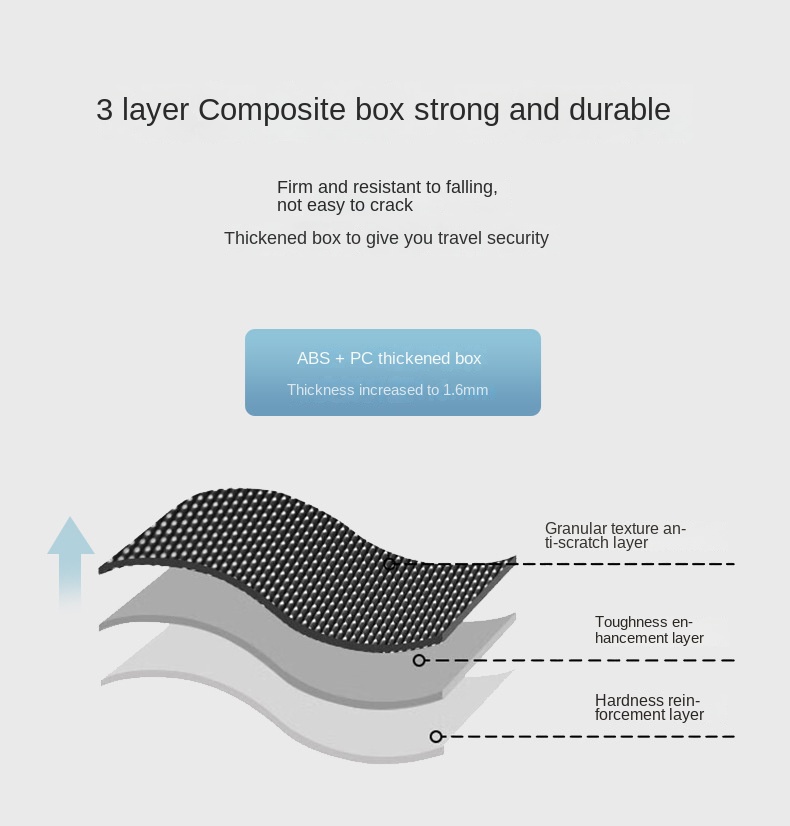 3 layer Composite box strong and durable

Firm and resistant to falling, not easy to crack

Thickened box to give you travel security

ABS + PC thickened box

Thickness increased to 1.6mm

Granular texture anti-scratch layer

Toughness enhancement layer

Hardness reinforcement layer